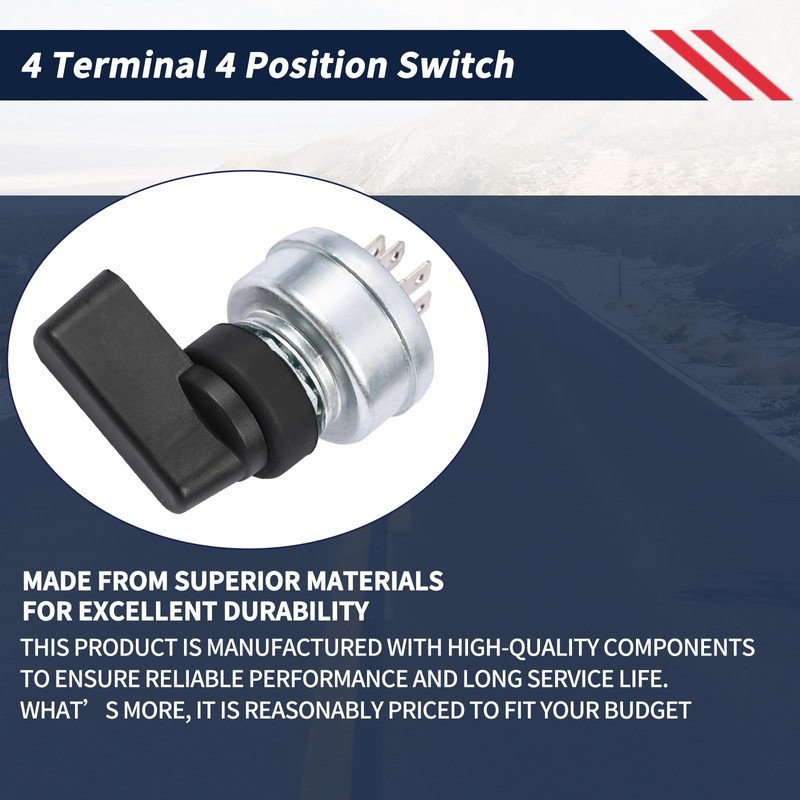 4 Terminal 4 Position Switch

MADE FROM SUPERIOR MATERIALS FOR EXCELLENT DURABILITY

THIS PRODUCT IS MANUFACTURED WITH HIGH-QUALITY COMPONENTS TO ENSURE RELIABLE PERFORMANCE AND LONG SERVICE LIFE. WHAT’ S MORE, IT IS REASONABLY PRICED TO FIT YOUR BUDGET